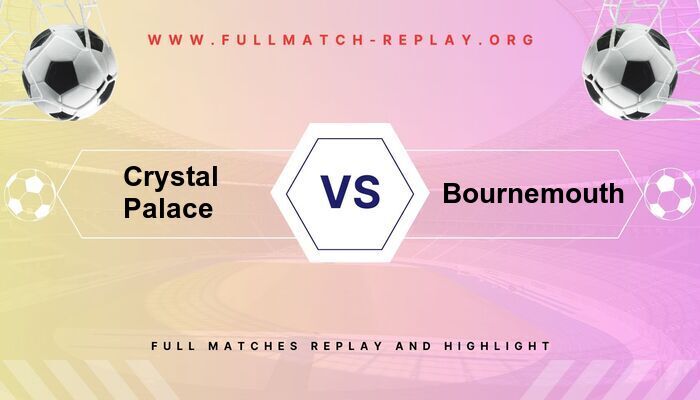 WWW.FULLMATCH-REPLAY.ORG

Crystal Palace

VS

Bournemouth

FULL MATCHES REPLAY AND HIGHLIGHT